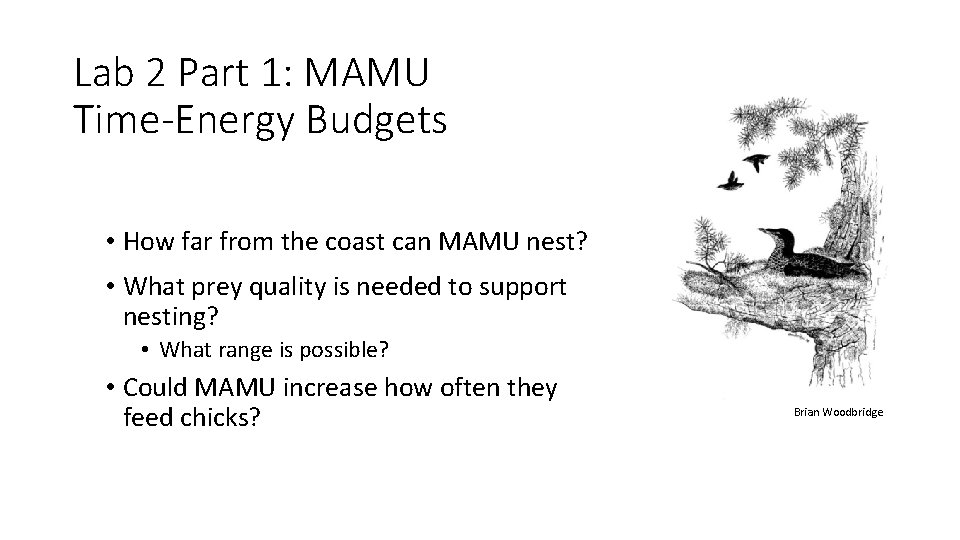 Lab 2 Part 1: MAMU
Time-Energy Budgets

• How far from the coast can MAMU nest?
• What prey quality is needed to support nesting?
  • What range is possible?
• Could MAMU increase how often they feed chicks?

Brian Woodbridge